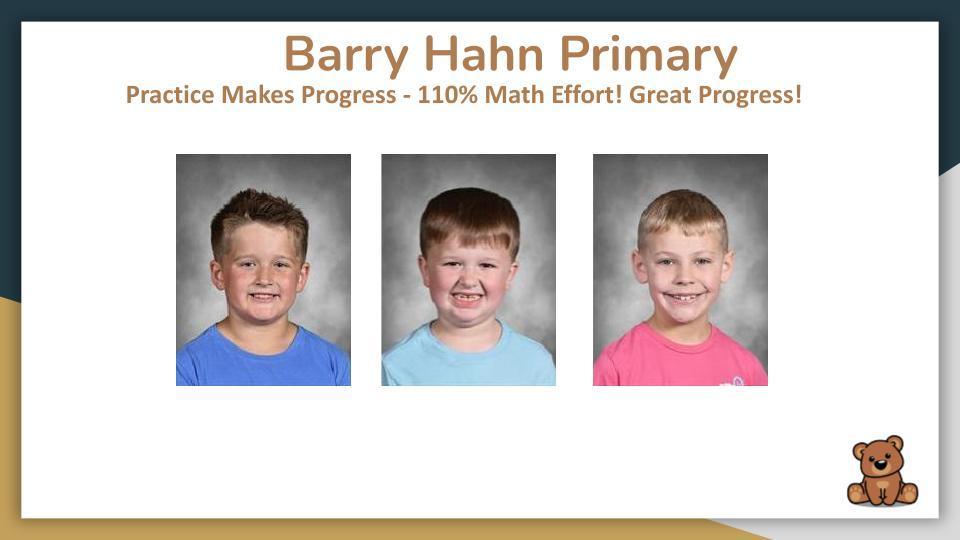 Barry Hahn Primary

Practice Makes Progress - 110% Math Effort! Great Progress!